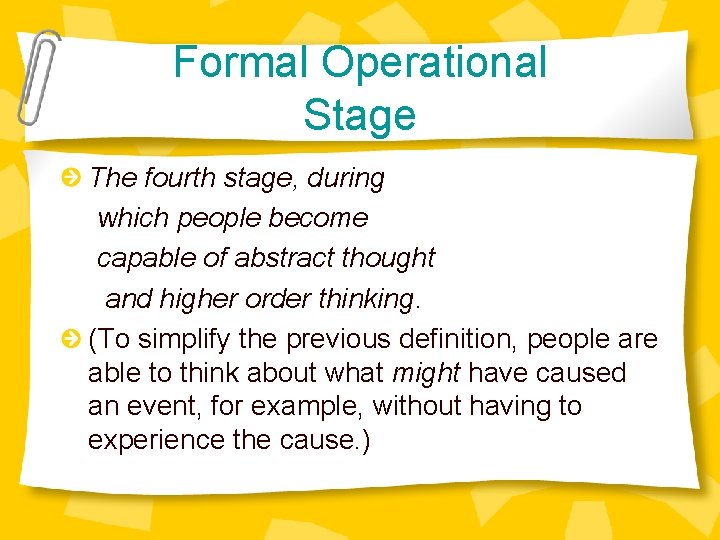 Formal Operational Stage

The fourth stage, during which people become capable of abstract thought and higher order thinking.

(To simplify the previous definition, people are able to think about what might have caused an event, for example, without having to experience the cause.)